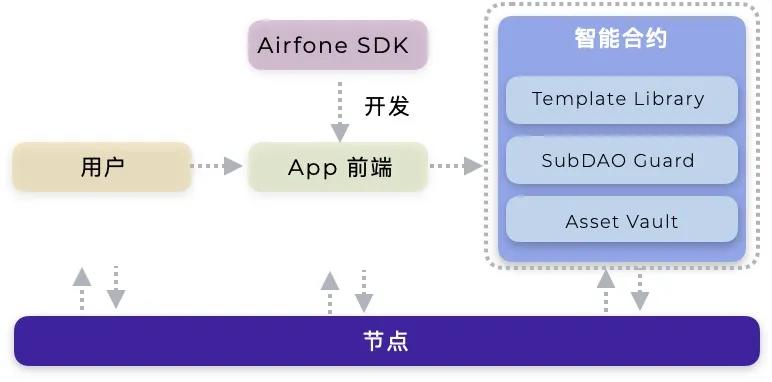 Airfone SDK

开发

用户

App 前端

智能合约

Template Library

SubDAO Guard

Asset Vault

节点